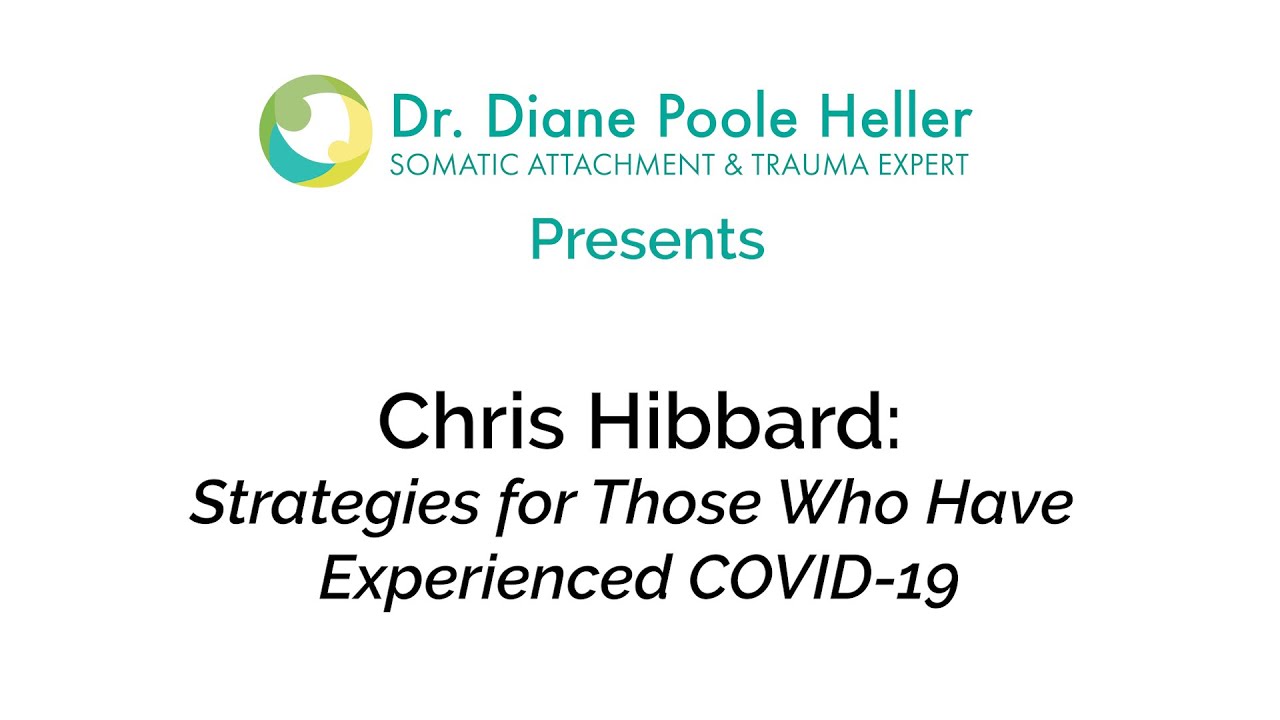 Dr. Diane Poole Heller
SOMATIC ATTACHMENT & TRAUMA EXPERT

Presents

Chris Hibbard:
Strategies for Those Who Have Experienced COVID-19